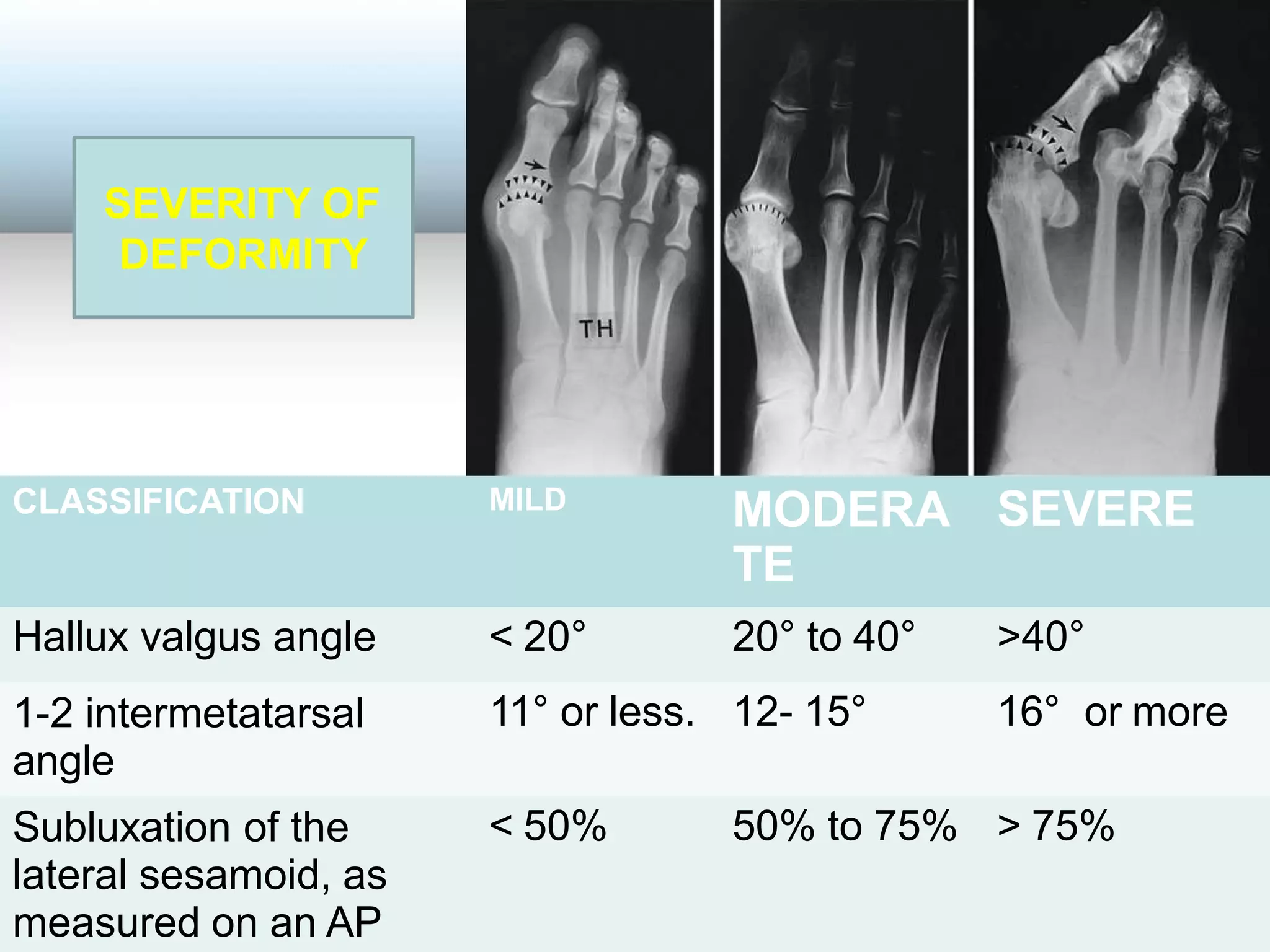 SEVERITY OF DEFORMITY

TH

| CLASSIFICATION | MILD | MODERATE | SEVERE |
|---|---|---|---|
| Hallux valgus angle | < 20° | 20° to 40° | >40° |
| 1-2 intermetatarsal angle | 11° or less. | 12- 15° | 16° or more |
| Subluxation of the lateral sesamoid, as measured on an AP | < 50% | 50% to 75% | > 75% |